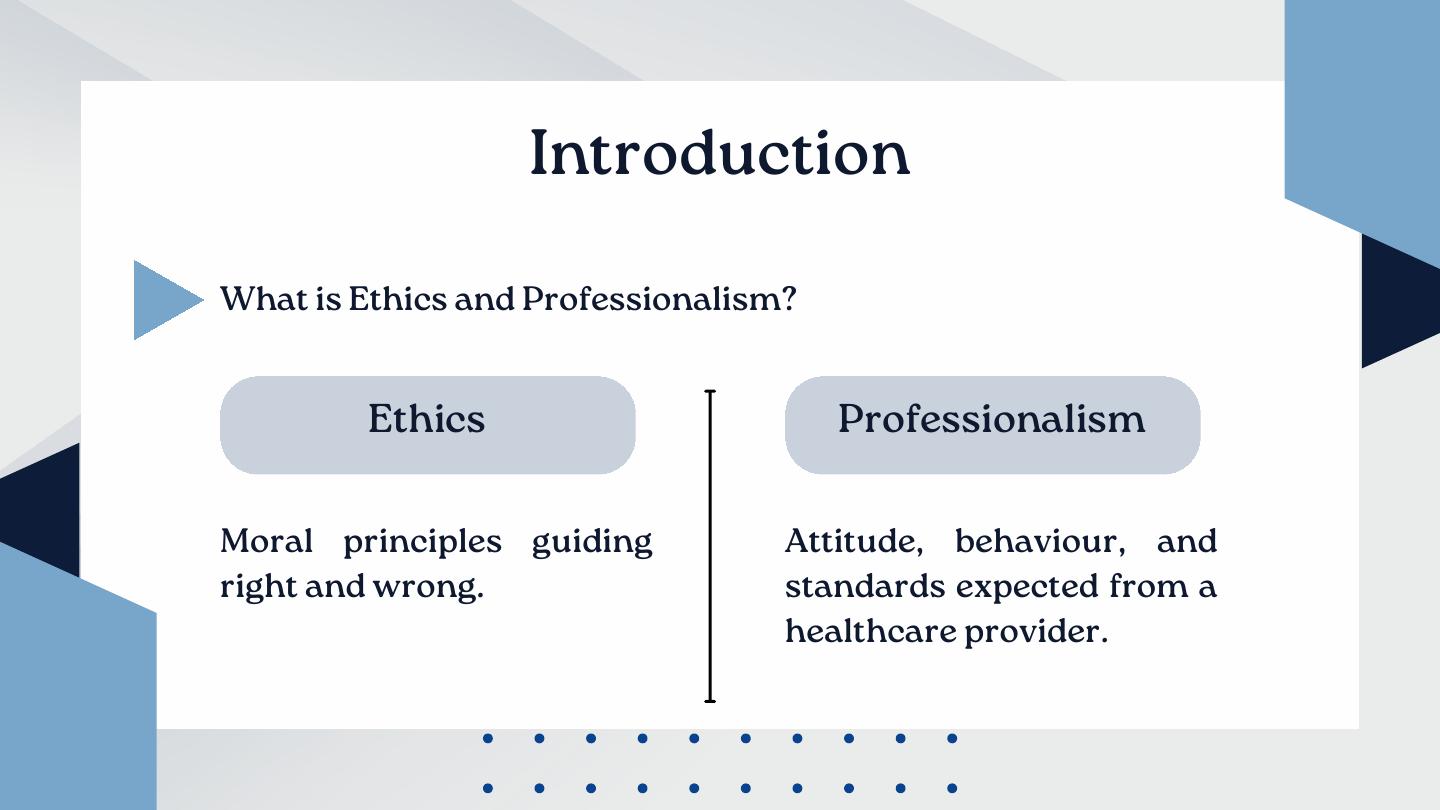 Introduction

What is Ethics and Professionalism?

Ethics

Moral principles guiding right and wrong.

Professionalism

Attitude, behaviour, and standards expected from a healthcare provider.